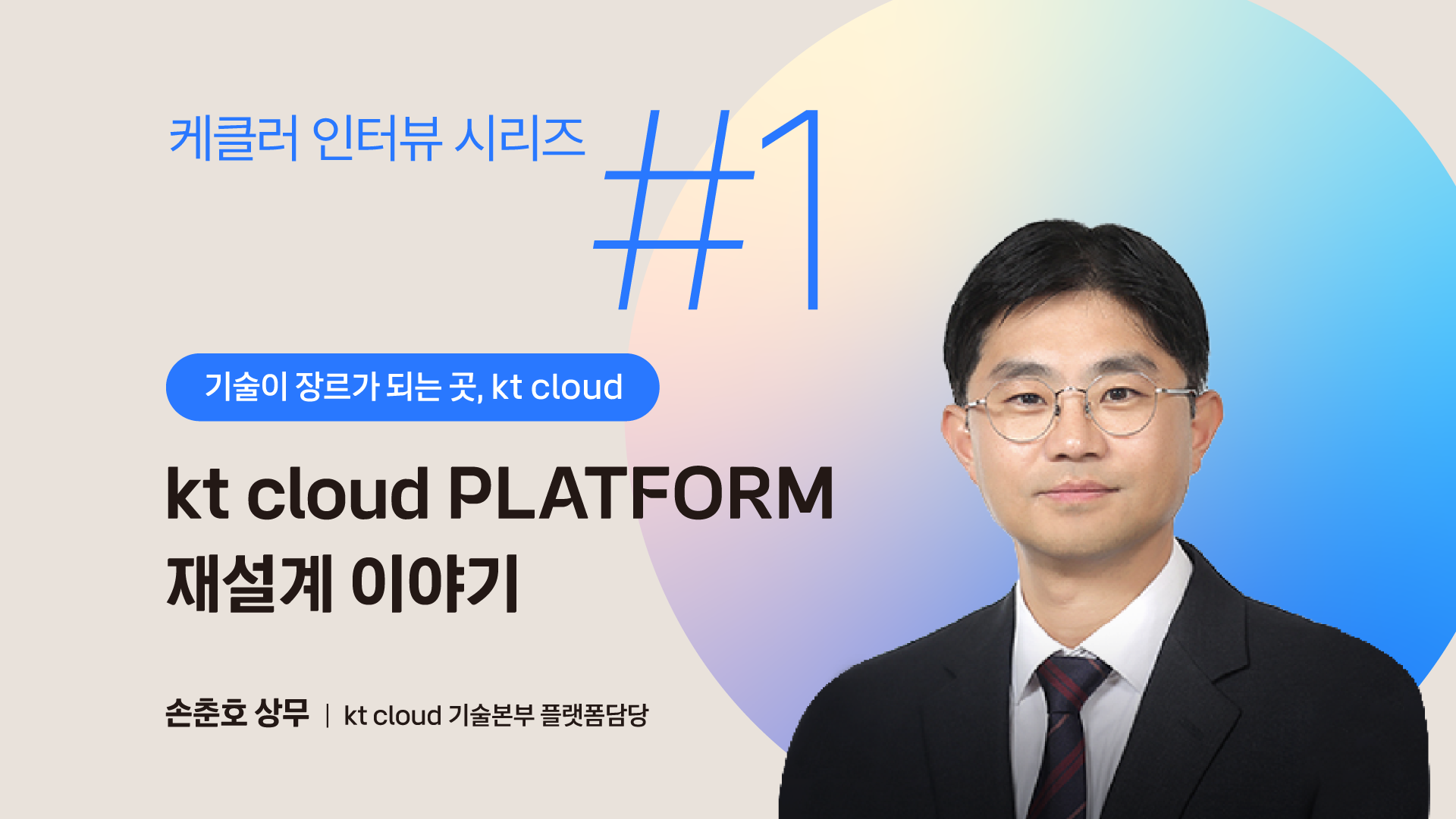 케클러 인터뷰 시리즈 #1

기술이 장르가 되는 곳, kt cloud

kt cloud PLATFORM 재설계 이야기

손춘호 상무 | kt cloud 기술본부 플랫폼담당